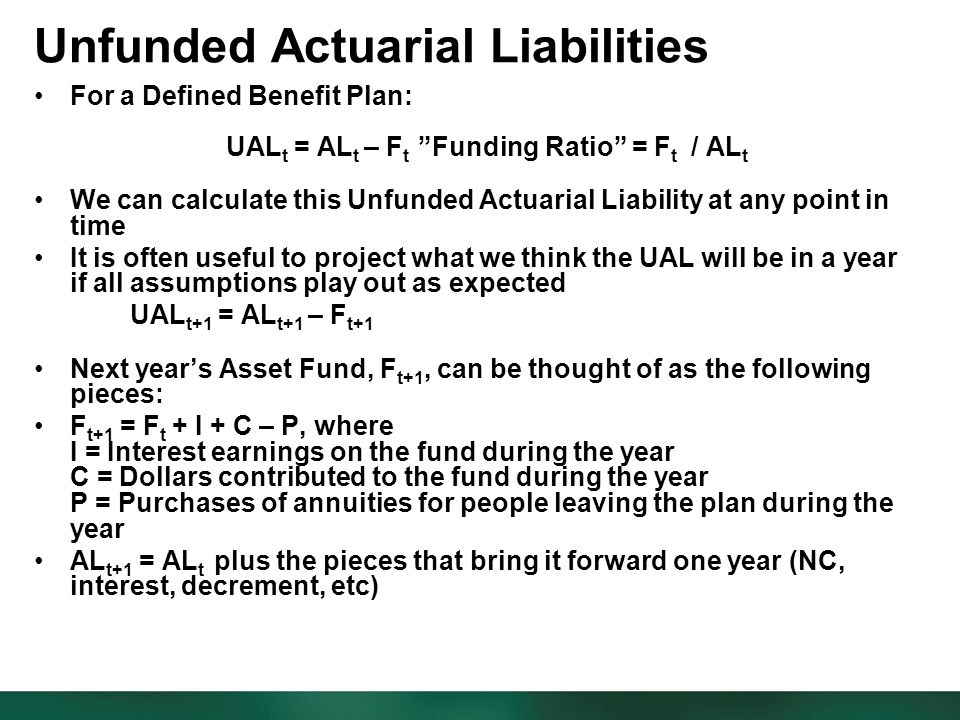 Unfunded Actuarial Liabilities

• For a Defined Benefit Plan:

$UAL_t = AL_t – F_t$ ”Funding Ratio” = $F_t / AL_t$

• We can calculate this Unfunded Actuarial Liability at any point in time

• It is often useful to project what we think the UAL will be in a year if all assumptions play out as expected

$UAL_{t+1} = AL_{t+1} – F_{t+1}$

• Next year’s Asset Fund, $F_{t+1}$, can be thought of as the following pieces:

• $F_{t+1} = F_t + I + C – P$, where
I = Interest earnings on the fund during the year
C = Dollars contributed to the fund during the year
P = Purchases of annuities for people leaving the plan during the year

• $AL_{t+1} = AL_t$ plus the pieces that bring it forward one year (NC, interest, decrement, etc)